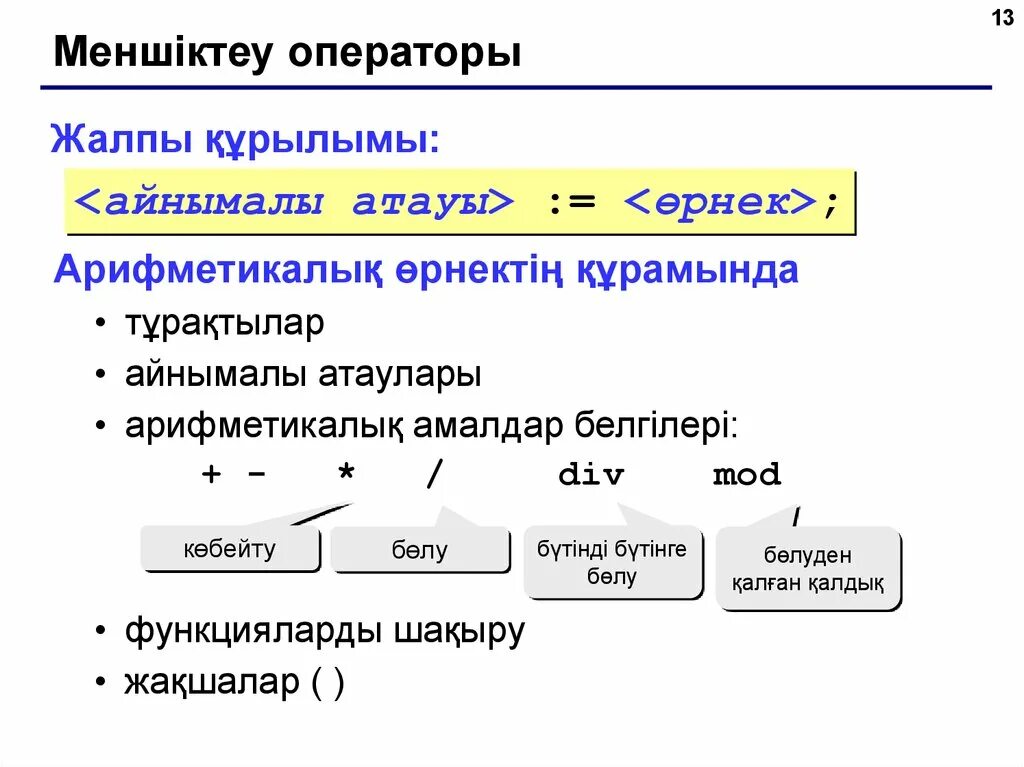 13

Меншіктеу операторы

Жалпы құрылымы:

<айнымалы атауы> := <өрнек>;

Арифметикалық өрнектің құрамында

• тұрақтылар
• айнымалы атаулары
• арифметикалық амалдар белгілері:

+ - * / div mod

көбейту

бөлу

бүтінді бүтінге бөлу

бөлуден қалған қалдық

• функцияларды шақыру
• жақшалар ( )